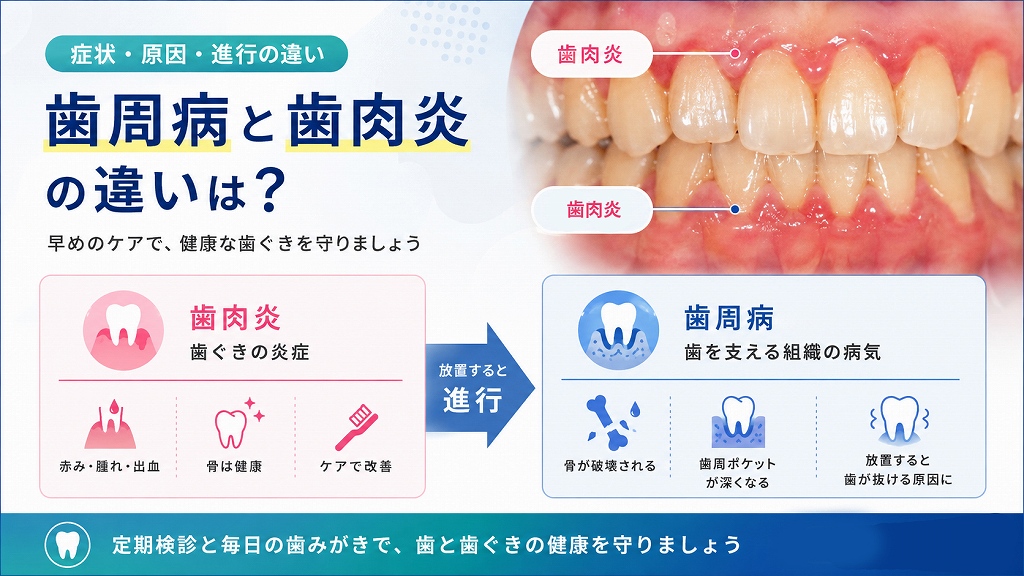 症状・原因・進行の違い

歯周病と歯肉炎の違いは？

早めのケアで、健康な歯ぐきを守りましょう

歯肉炎

歯肉炎

歯肉炎

歯ぐきの炎症

赤み・腫れ・出血

骨は健康

ケアで改善

放置すると

進行

歯周病

歯を支える組織の病気

骨が破壊される

歯周ポケットが深くなる

放置すると歯が抜ける原因に

定期検診と毎日の歯みがきで、歯と歯ぐきの健康を守りましょう